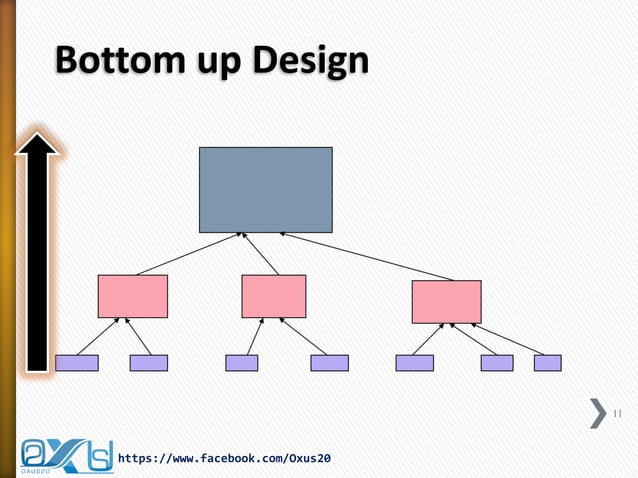 Bottom up Design

11

OXUS20

https://www.facebook.com/Oxus20